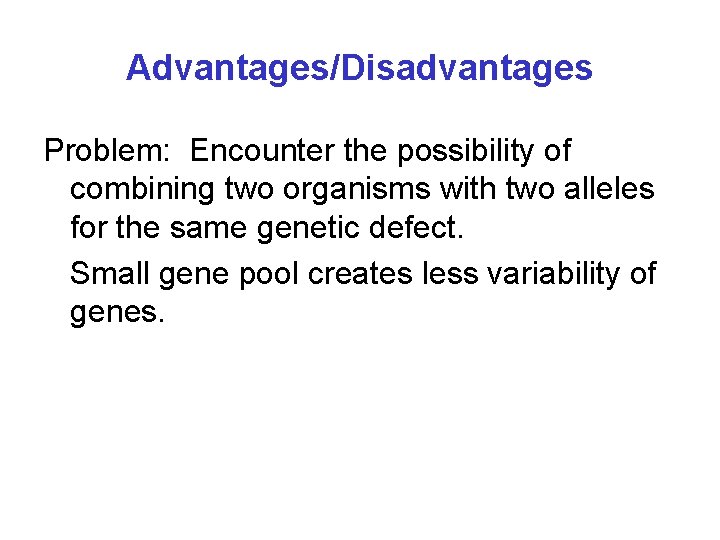 Advantages/Disadvantages

Problem:  Encounter the possibility of combining two organisms with two alleles for the same genetic defect.

Small gene pool creates less variability of genes.